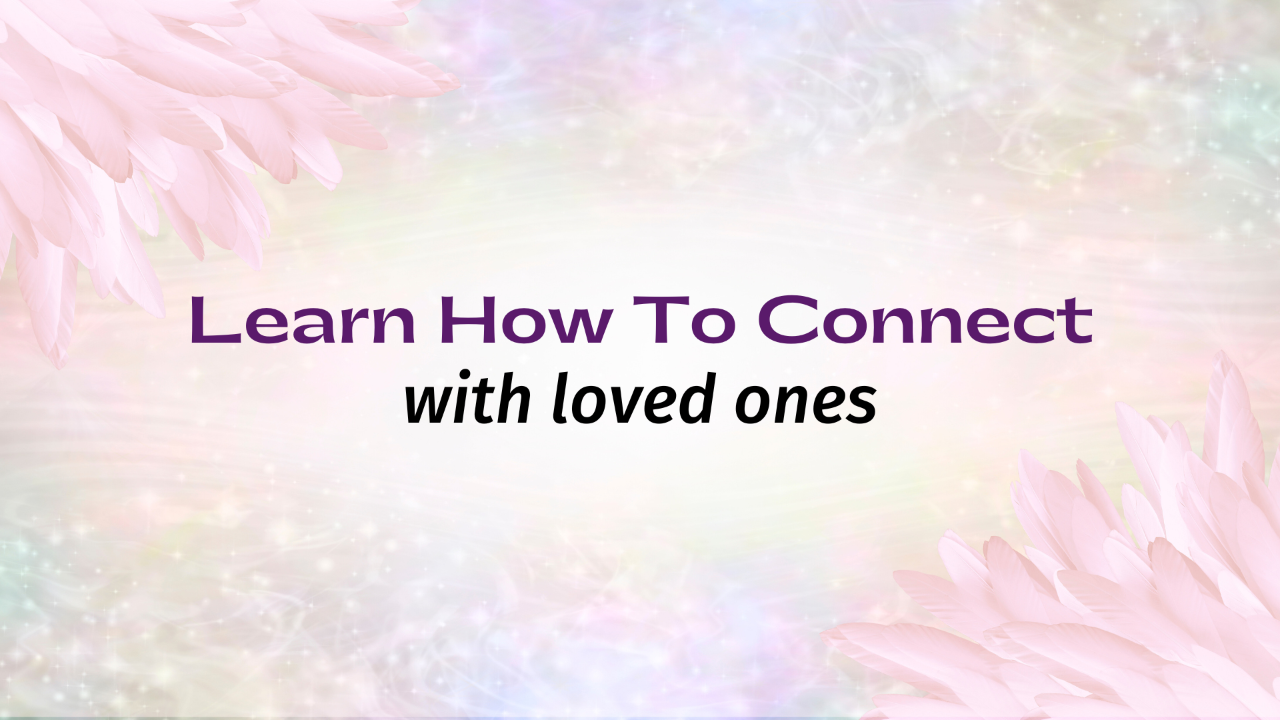 Learn How To Connect
with loved ones